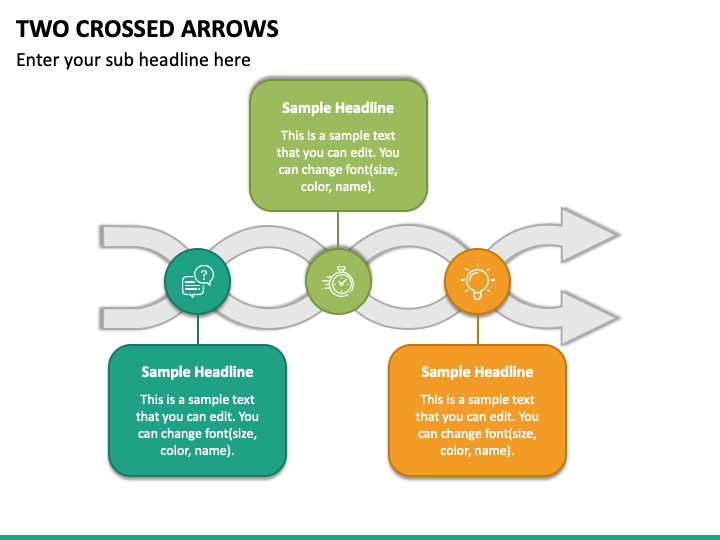 TWO CROSSED ARROWS

Enter your sub headline here

Sample Headline

This is a sample text that you can edit. You can change font(size, color, name).

Sample Headline

This is a sample text that you can edit. You can change font(size, color, name).

Sample Headline

This is a sample text that you can edit. You can change font(size, color, name).